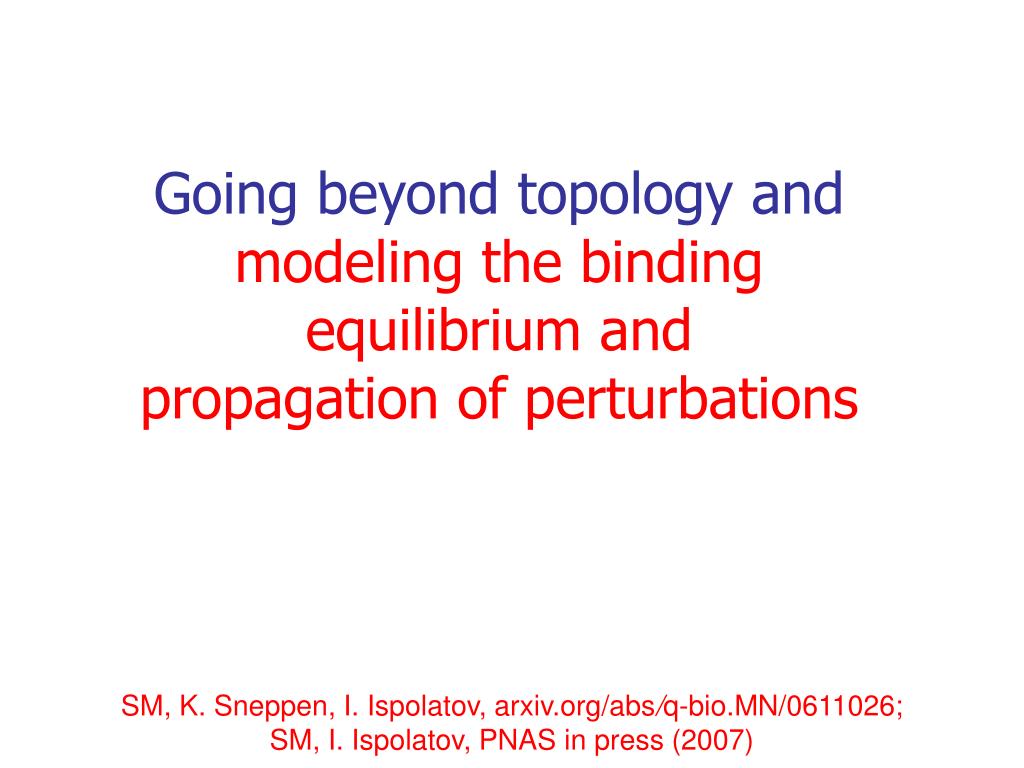 Going beyond topology and modeling the binding equilibrium and propagation of perturbations

SM, K. Sneppen, I. Ispolatov, arxiv.org/abs/q-bio.MN/0611026; SM, I. Ispolatov, PNAS in press (2007)